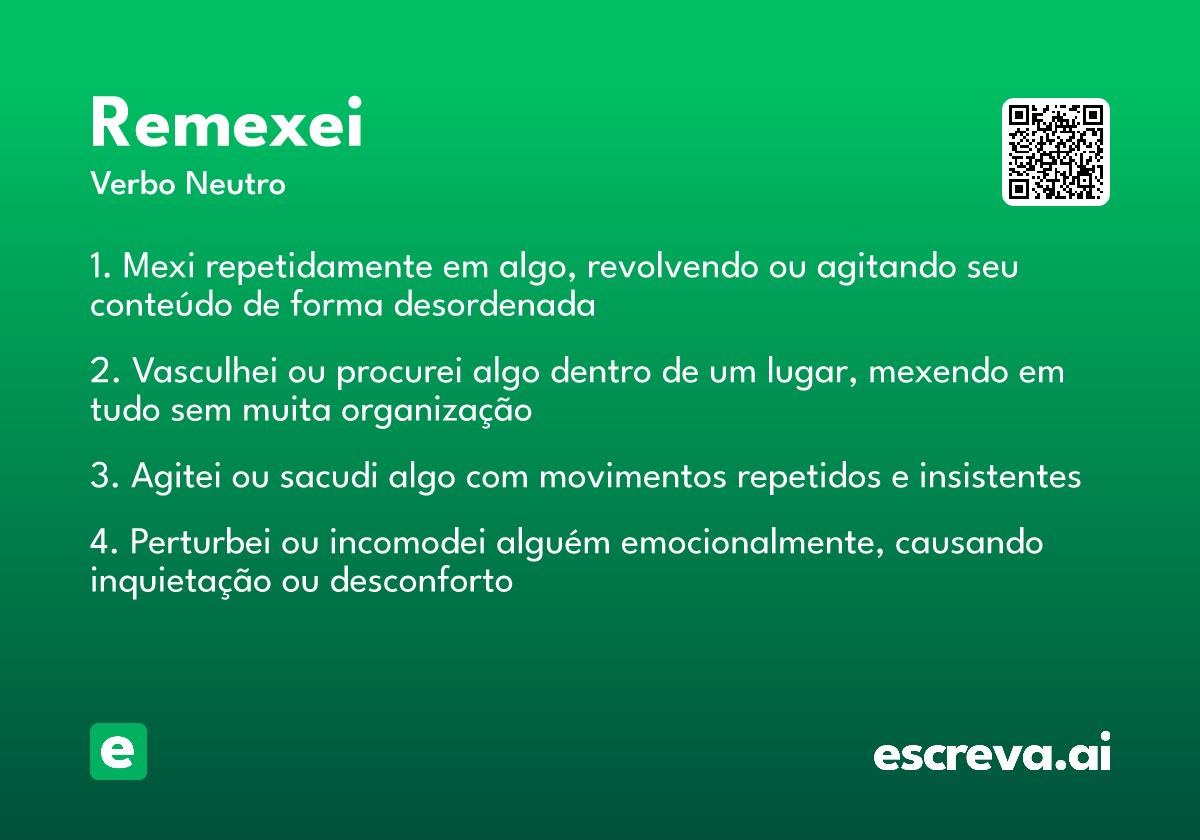 Remexei
Verbo Neutro

1. Mexi repetidamente em algo, revolvendo ou agitando seu conteúdo de forma desordenada

2. Vasculhei ou procurei algo dentro de um lugar, mexendo em tudo sem muita organização

3. Agitei ou sacudi algo com movimentos repetidos e insistentes

4. Perturbei ou incomodei alguém emocionalmente, causando inquietação ou desconforto

e

escreva.ai